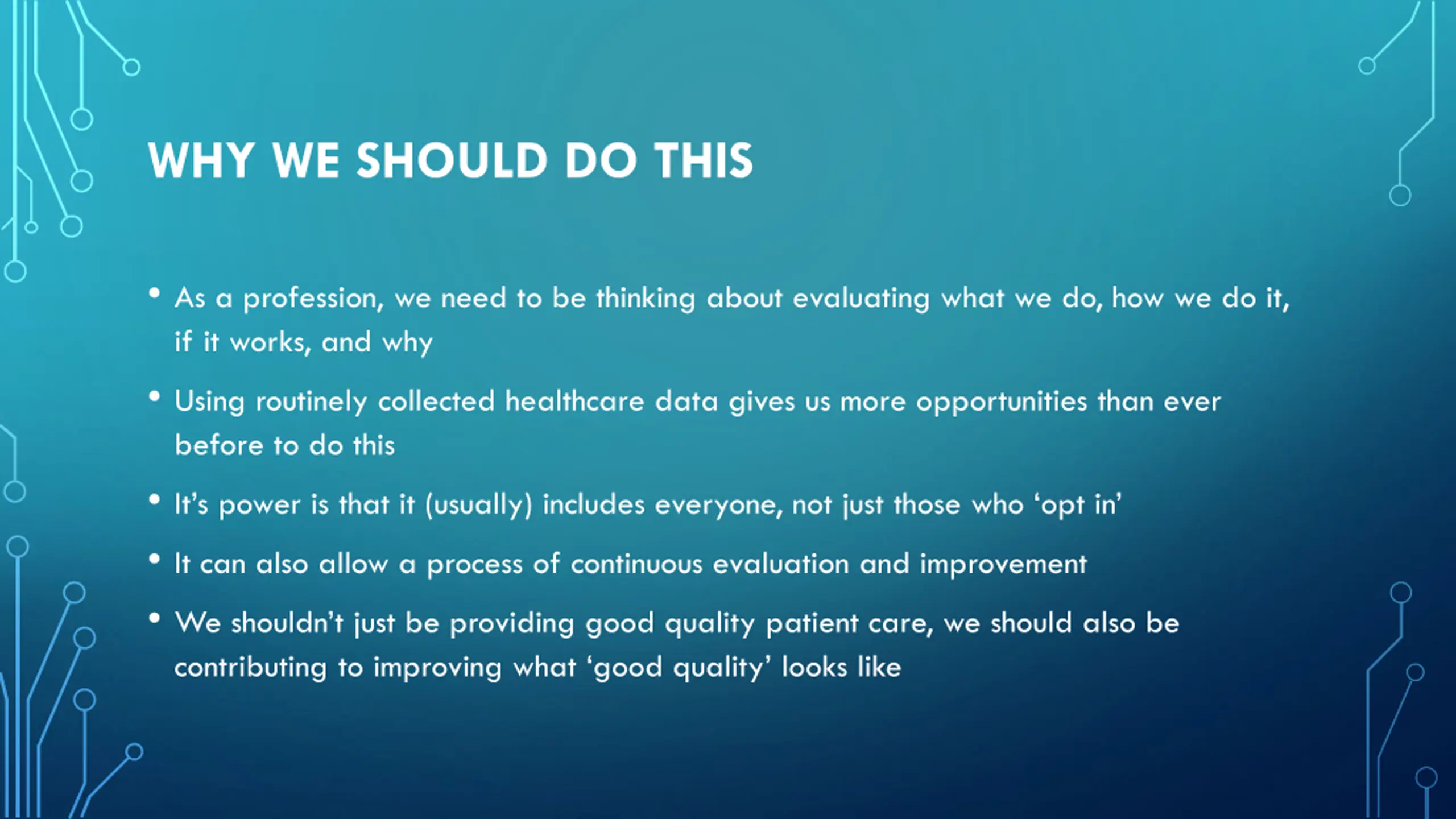 WHY WE SHOULD DO THIS

• As a profession, we need to be thinking about evaluating what we do, how we do it, if it works, and why

• Using routinely collected healthcare data gives us more opportunities than ever before to do this

• It's power is that it (usually) includes everyone, not just those who 'opt in'

• It can also allow a process of continuous evaluation and improvement

• We shouldn't just be providing good quality patient care, we should also be contributing to improving what 'good quality' looks like